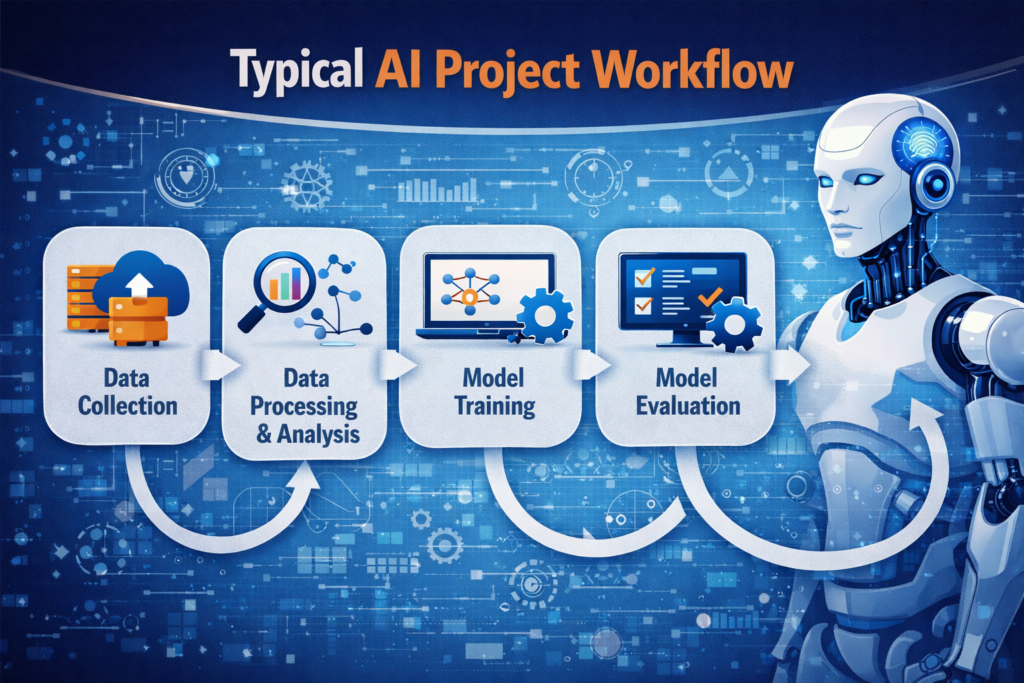 Typical AI Project Workflow

Data Collection

Data Processing & Analysis

Model Training

Model Evaluation